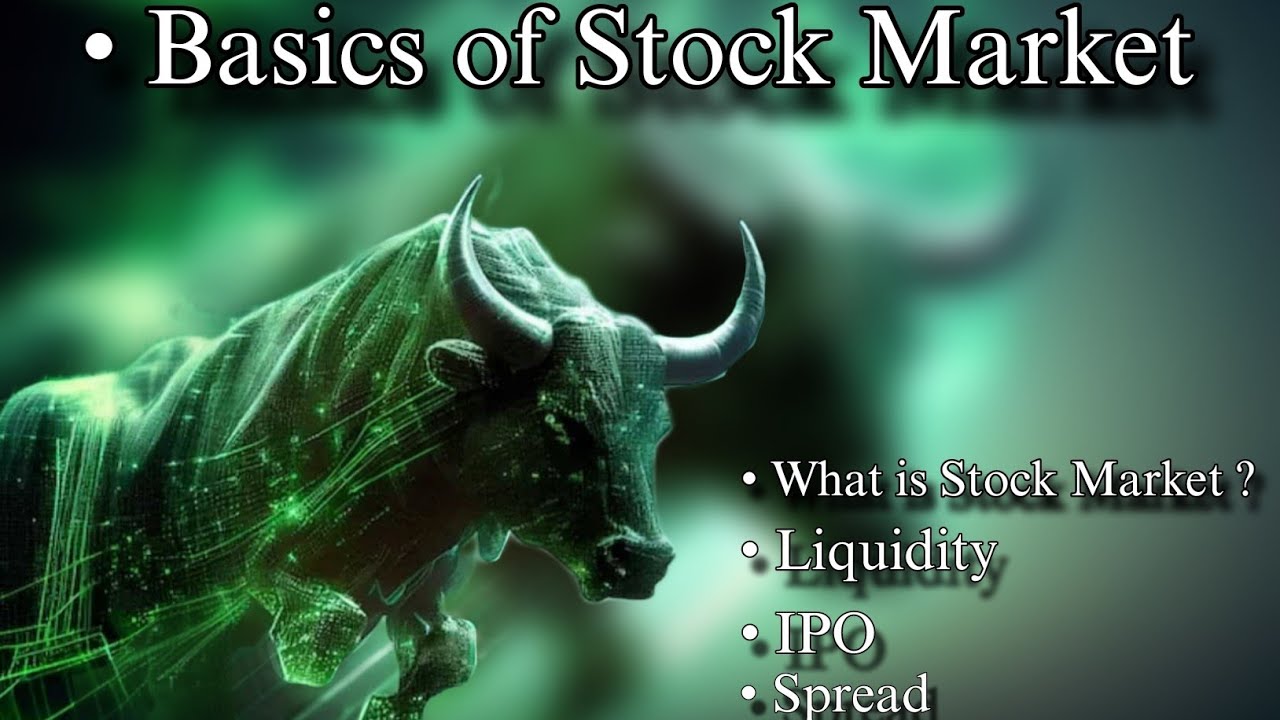 • Basics of Stock Market

• What is Stock Market ?
• Liquidity
• IPO
• Spread